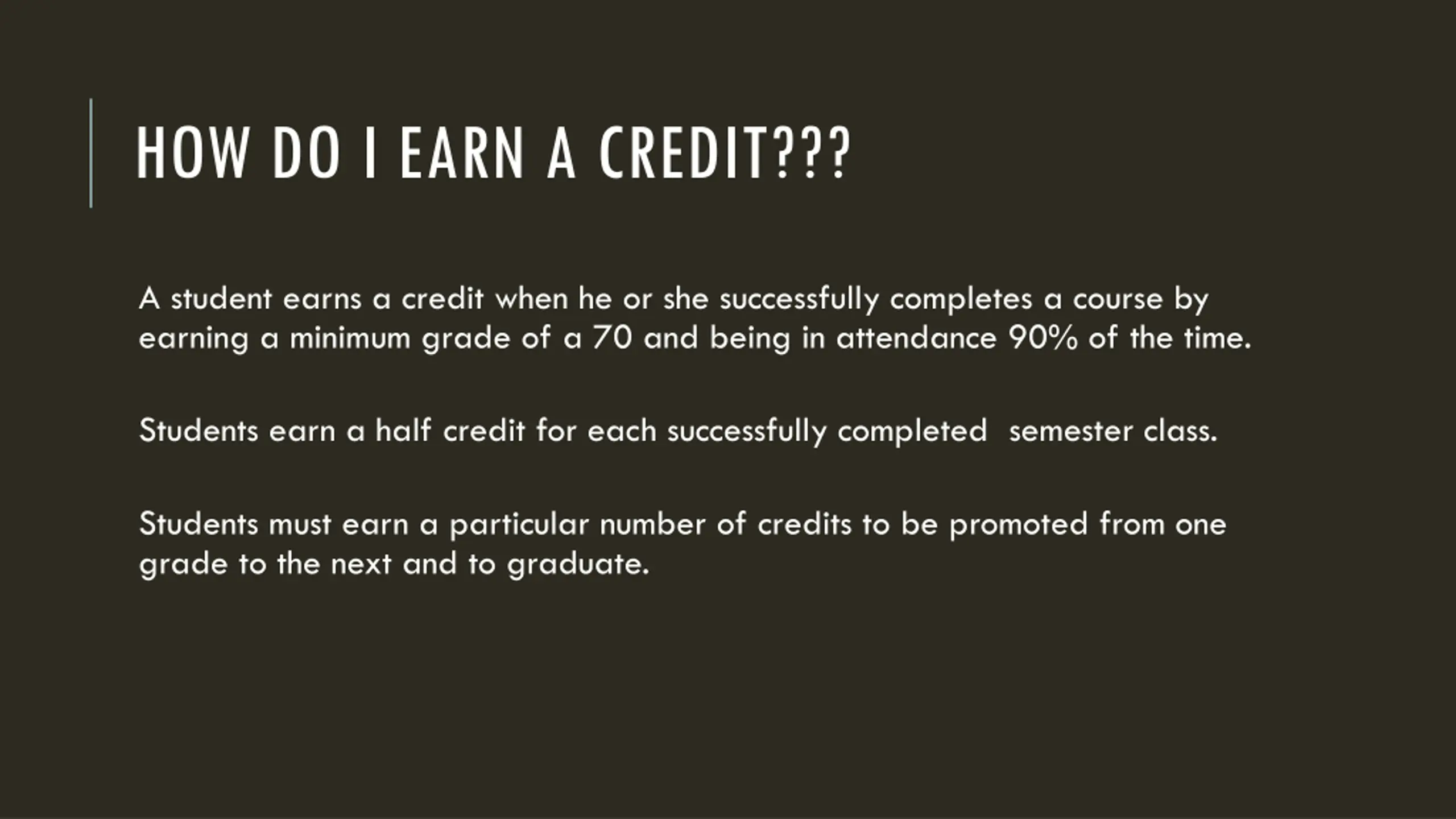 HOW DO I EARN A CREDIT???

A student earns a credit when he or she successfully completes a course by earning a minimum grade of a 70 and being in attendance 90% of the time.

Students earn a half credit for each successfully completed  semester class.

Students must earn a particular number of credits to be promoted from one grade to the next and to graduate.